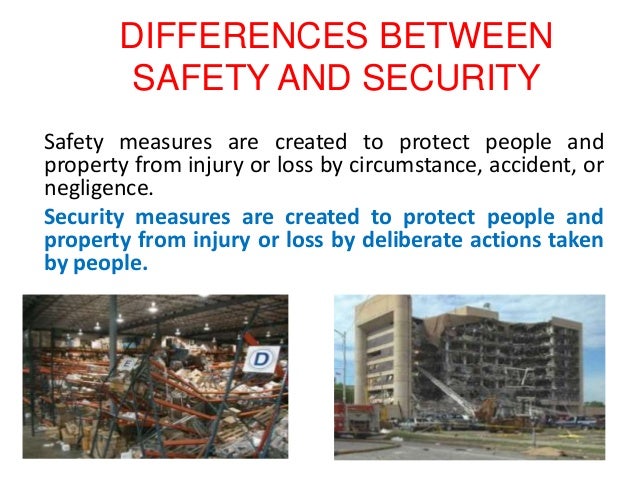 DIFFERENCES BETWEEN SAFETY AND SECURITY

Safety measures are created to protect people and property from injury or loss by circumstance, accident, or negligence.

Security measures are created to protect people and property from injury or loss by deliberate actions taken by people.

E

D